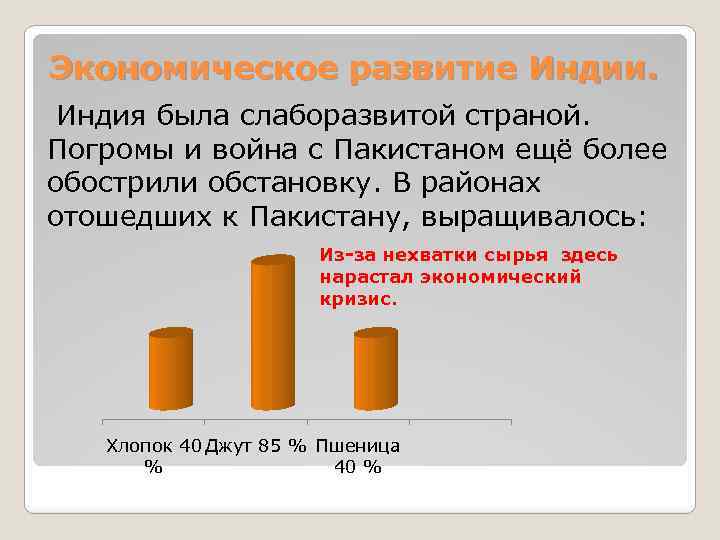 Экономическое развитие Индии.

Индия была слаборазвитой страной. Погромы и война с Пакистаном ещё более обострили обстановку. В районах отошедших к Пакистану, выращивалось:

Из-за нехватки сырья здесь нарастал экономический кризис.

Хлопок 40 %

Джут 85 %

Пшеница 40 %